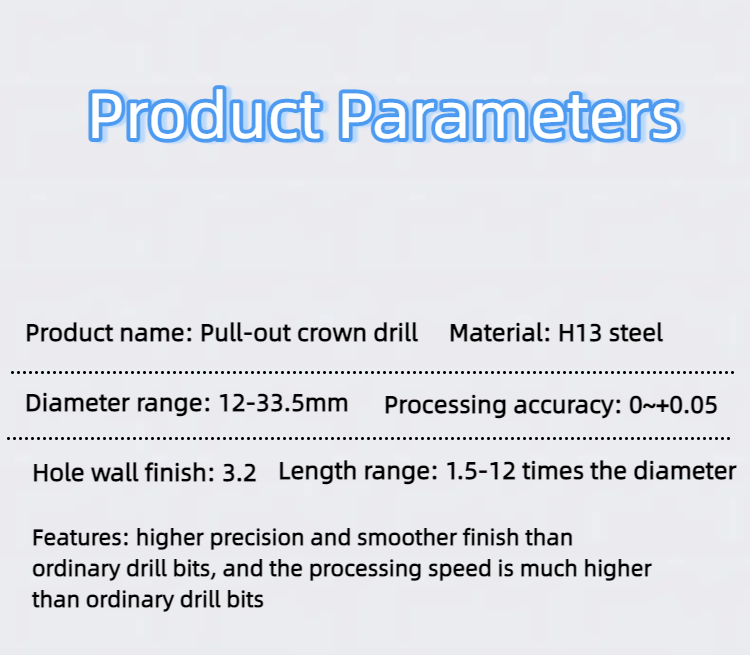 Product Parameters

Product name: Pull-out crown drill Material: H13 steel

Diameter range: 12-33.5mm Processing accuracy: 0~+0.05

Hole wall finish: 3.2 Length range: 1.5-12 times the diameter

Features: higher precision and smoother finish than ordinary drill bits, and the processing speed is much higher than ordinary drill bits